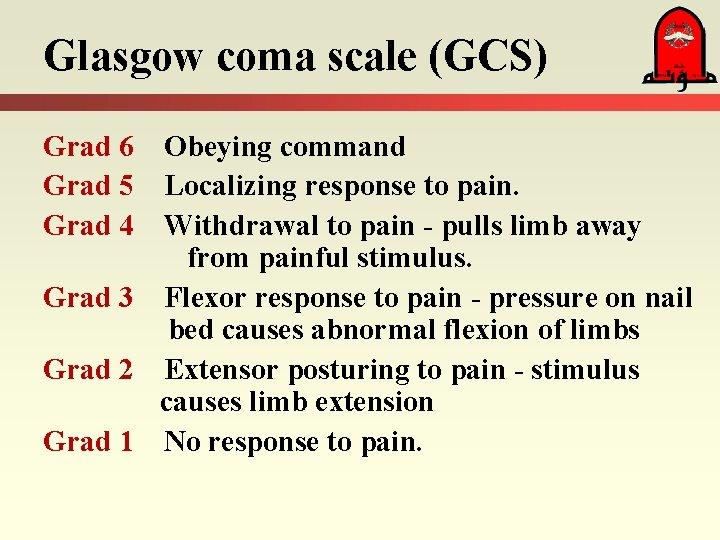 Glasgow coma scale (GCS)

مؤتة

Grad 6 Obeying command

Grad 5 Localizing response to pain.

Grad 4 Withdrawal to pain - pulls limb away from painful stimulus.

Grad 3 Flexor response to pain - pressure on nail bed causes abnormal flexion of limbs

Grad 2 Extensor posturing to pain - stimulus causes limb extension

Grad 1 No response to pain.